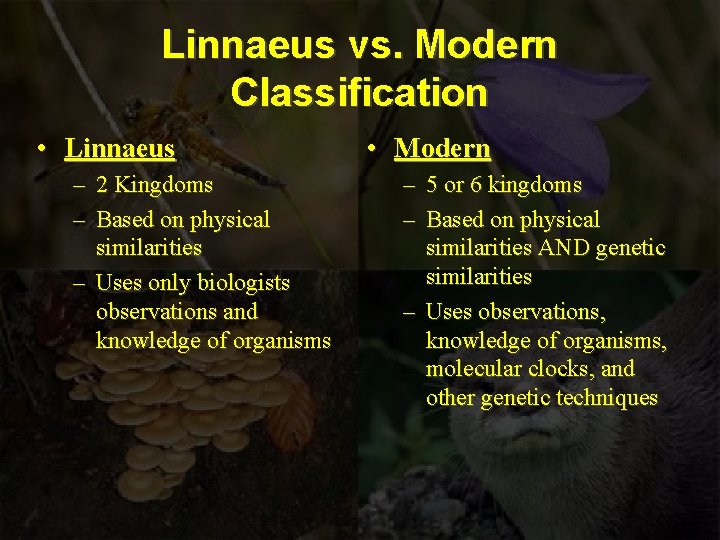 Linnaeus vs. Modern Classification

• Linnaeus
– 2 Kingdoms
– Based on physical similarities
– Uses only biologists observations and knowledge of organisms

• Modern
– 5 or 6 kingdoms
– Based on physical similarities AND genetic similarities
– Uses observations, knowledge of organisms, molecular clocks, and other genetic techniques